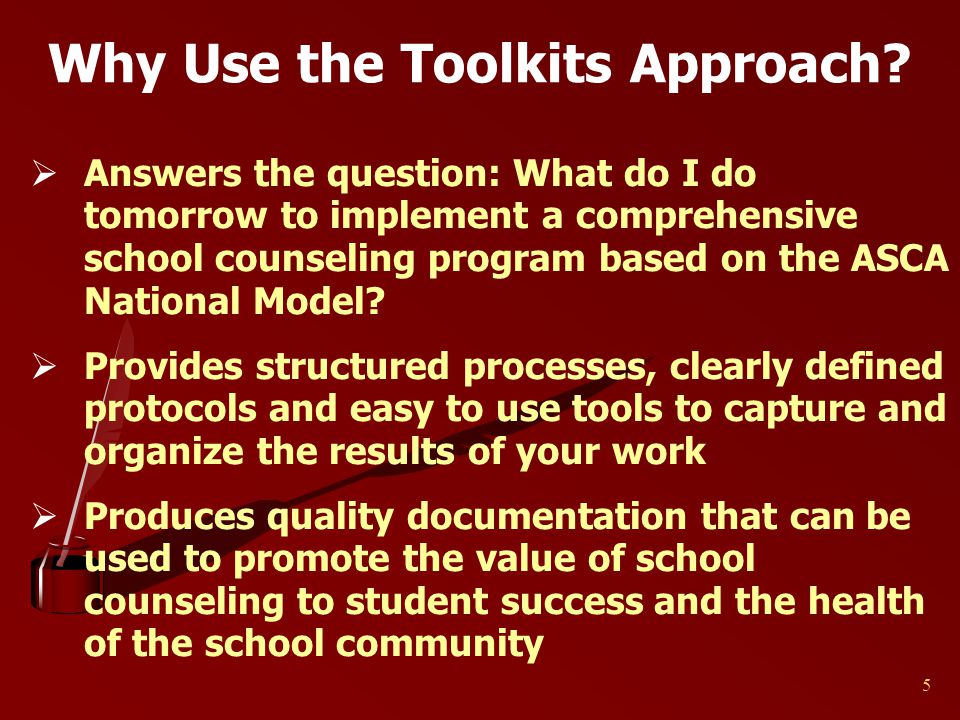 Why Use the Toolkits Approach?

➢ Answers the question: What do I do tomorrow to implement a comprehensive school counseling program based on the ASCA National Model?

➢ Provides structured processes, clearly defined protocols and easy to use tools to capture and organize the results of your work

➢ Produces quality documentation that can be used to promote the value of school counseling to student success and the health of the school community

5